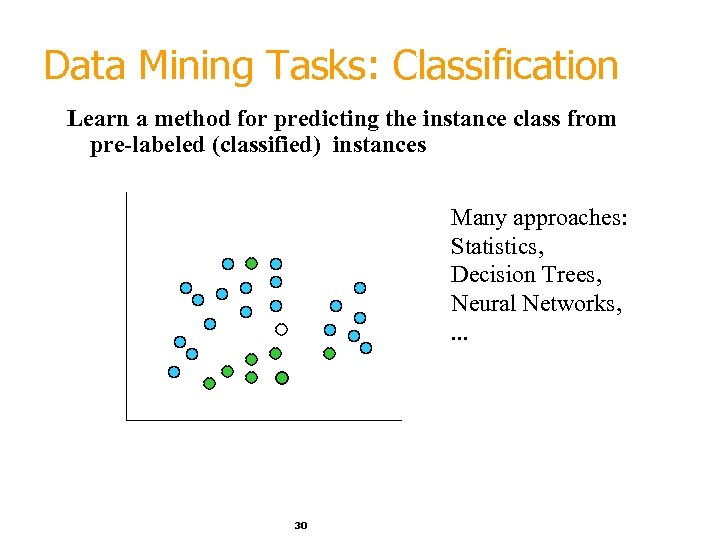 Data Mining Tasks: Classification

Learn a method for predicting the instance class from pre-labeled (classified) instances

Many approaches:
Statistics,
Decision Trees,
Neural Networks,
...

30